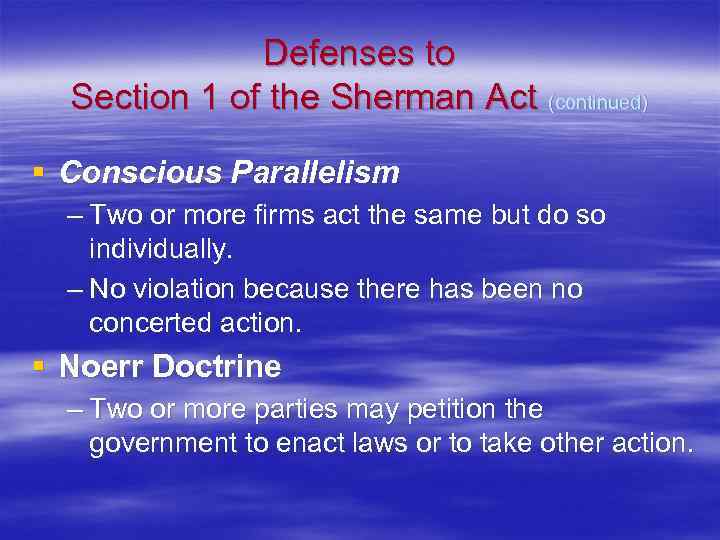 Defenses to
Section 1 of the Sherman Act (continued)

▪ Conscious Parallelism
– Two or more firms act the same but do so individually.
– No violation because there has been no concerted action.

▪ Noerr Doctrine
– Two or more parties may petition the government to enact laws or to take other action.